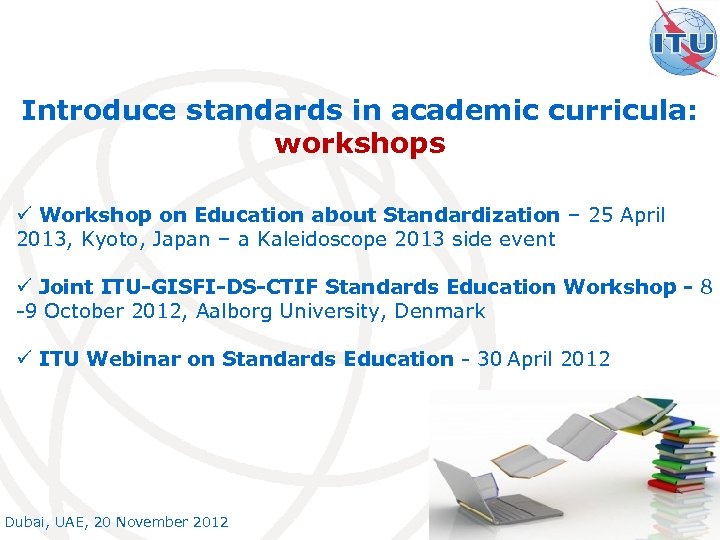 ITU

Introduce standards in academic curricula: workshops

✓ Workshop on Education about Standardization – 25 April 2013, Kyoto, Japan – a Kaleidoscope 2013 side event

✓ Joint ITU-GISFI-DS-CTIF Standards Education Workshop - 8 -9 October 2012, Aalborg University, Denmark

✓ ITU Webinar on Standards Education - 30 April 2012

Dubai, UAE, 20 November 2012